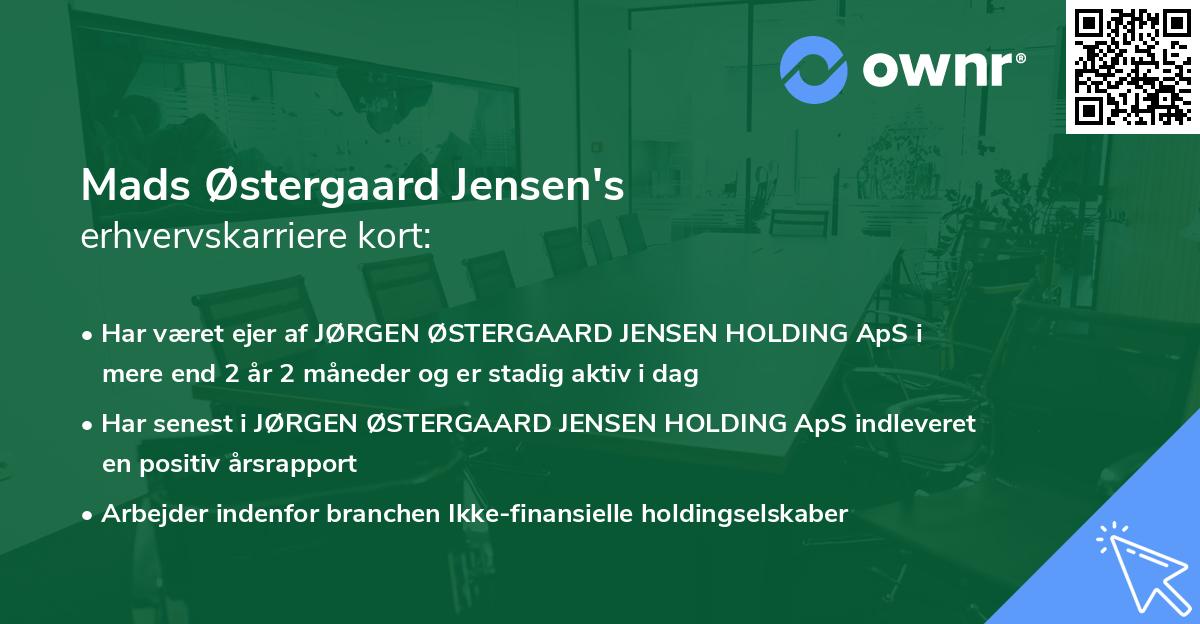 ownr®

Mads Østergaard Jensen's
erhvervskarriere kort:

• Har været ejer af JØRGEN ØSTERGAARD JENSEN HOLDING ApS i mere end 2 år 2 måneder og er stadig aktiv i dag

• Har senest i JØRGEN ØSTERGAARD JENSEN HOLDING ApS indleveret en positiv årsrapport

• Arbejder indenfor branchen Ikke-finansielle holdingselskaber